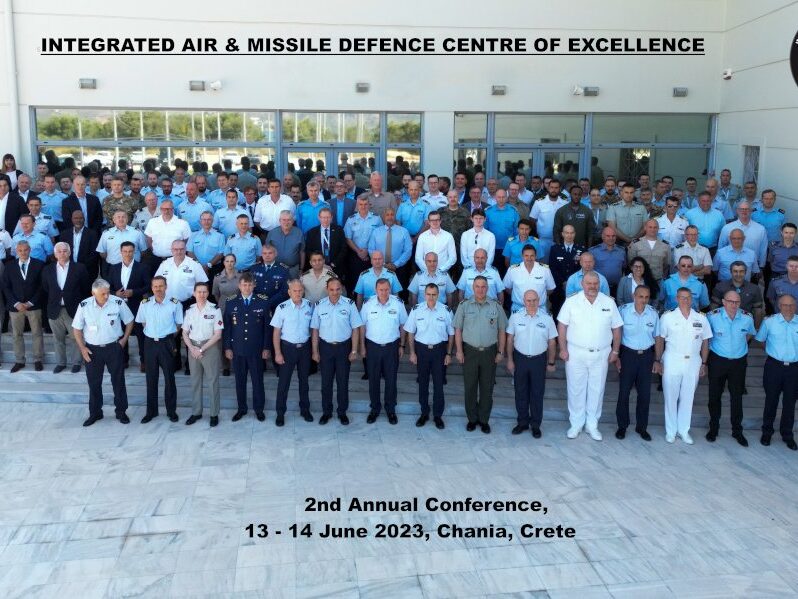 INTEGRATED AIR & MISSILE DEFENCE CENTRE OF EXCELLENCE

2nd Annual Conference,
13 - 14 June 2023, Chania, Crete